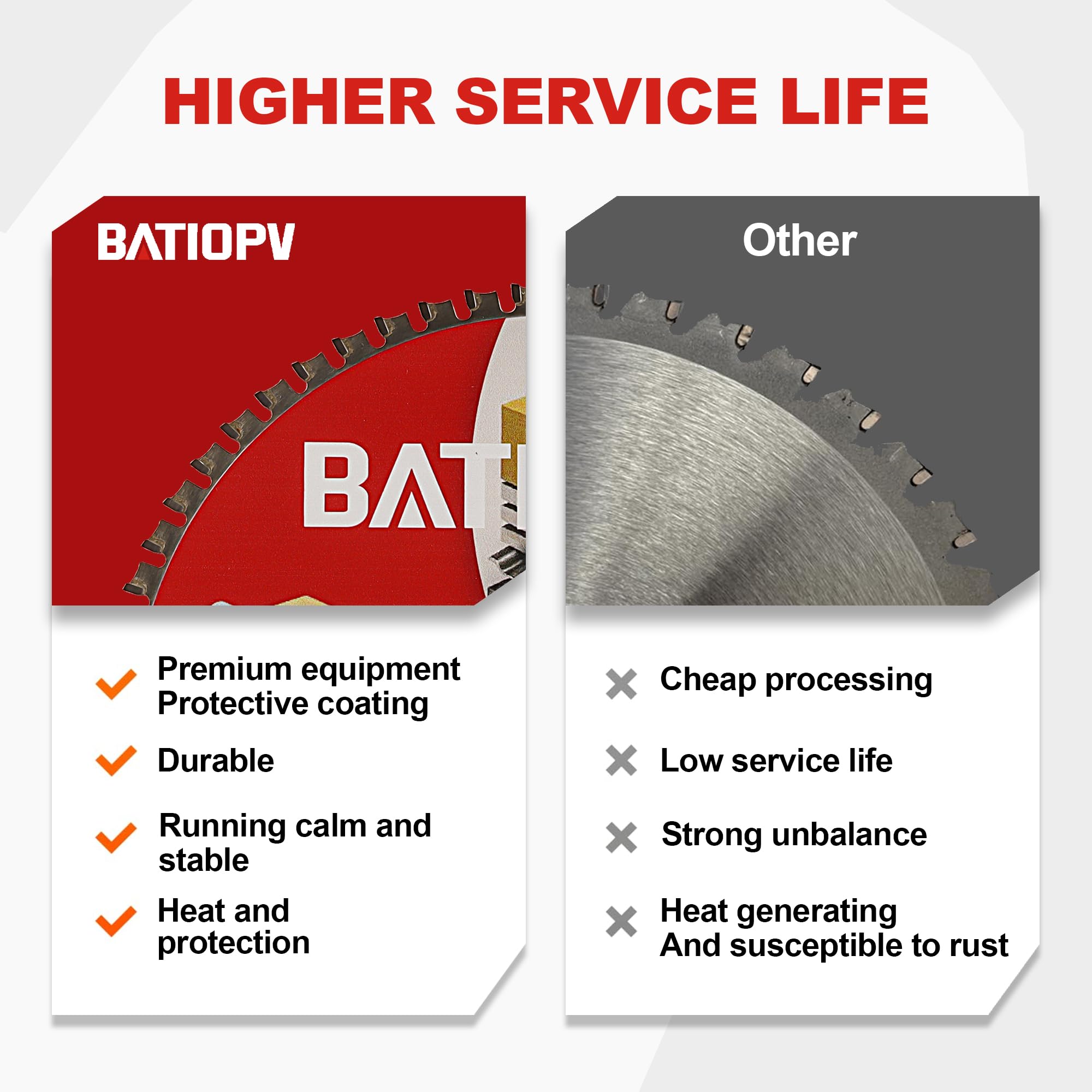 HIGHER SERVICE LIFE

BATIOPV

BAT

Premium equipment
Protective coating

Durable

Running calm and stable

Heat and protection

Other

Cheap processing

Low service life

Strong unbalance

Heat generating
And susceptible to rust